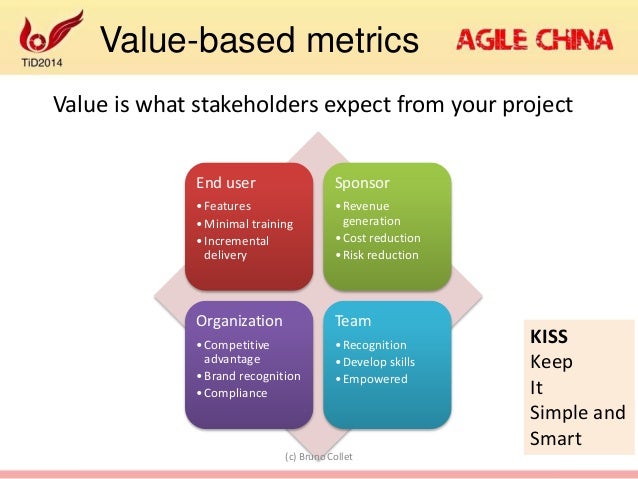 TiD2014

Value-based metrics

AGILE CHINA

Value is what stakeholders expect from your project

End user
• Features
• Minimal training
• Incremental delivery

Sponsor
• Revenue generation
• Cost reduction
• Risk reduction

Organization
• Competitive advantage
• Brand recognition
• Compliance

Team
• Recognition
• Develop skills
• Empowered

KISS
Keep
It
Simple and
Smart

(c) Bruno Collet